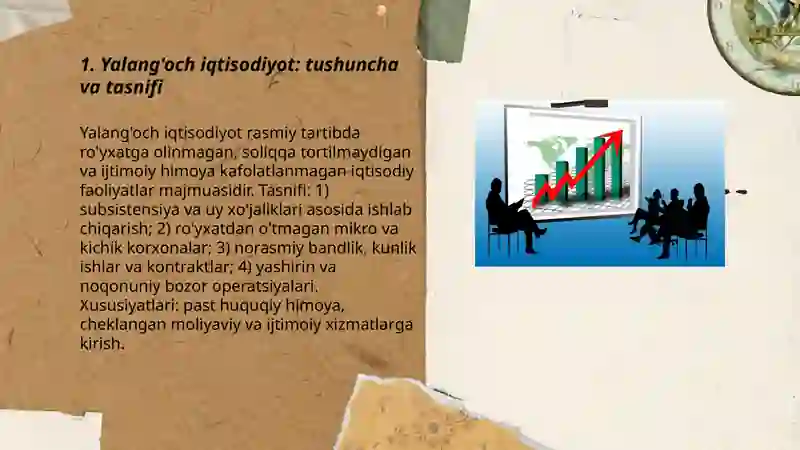 1. Yalang'och iqtisodiyot: tushuncha va tasnifi

Yalang'och iqtisodiyot rasmiy tartibda ro'yxatga olinmagan, soliqqa tortilmaydigan va ijtimoiy himoya kafolatlanmagan iqtisodiy faoliyatlar majmuasidir. Tasnifi: 1) subsistensiya va uy xo'jaliklari asosida ishlab chiqarish; 2) ro'yxatdan o'tmagan mikro va kichik korxonalar; 3) norasmiy bandlik, kunlik ishlar va kontraktlar; 4) yashirin va noqonuniy bozor operatsiyalari. Xususiyatlari: past huquqiy himoya, cheklangan moliyaviy va ijtimoiy xizmatlarga kirish.